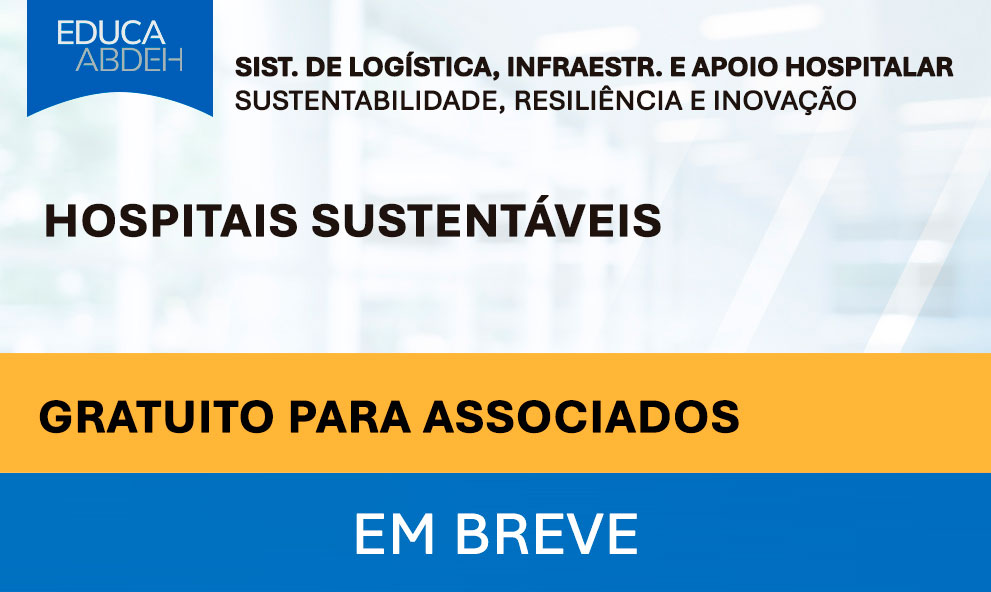 EDUCA
ABDEH

SIST. DE LOGÍSTICA, INFRAESTR. E APOIO HOSPITALAR
SUSTENTABILIDADE, RESILIÊNCIA E INOVAÇÃO

HOSPITAIS SUSTENTÁVEIS

GRATUITO PARA ASSOCIADOS

EM BREVE